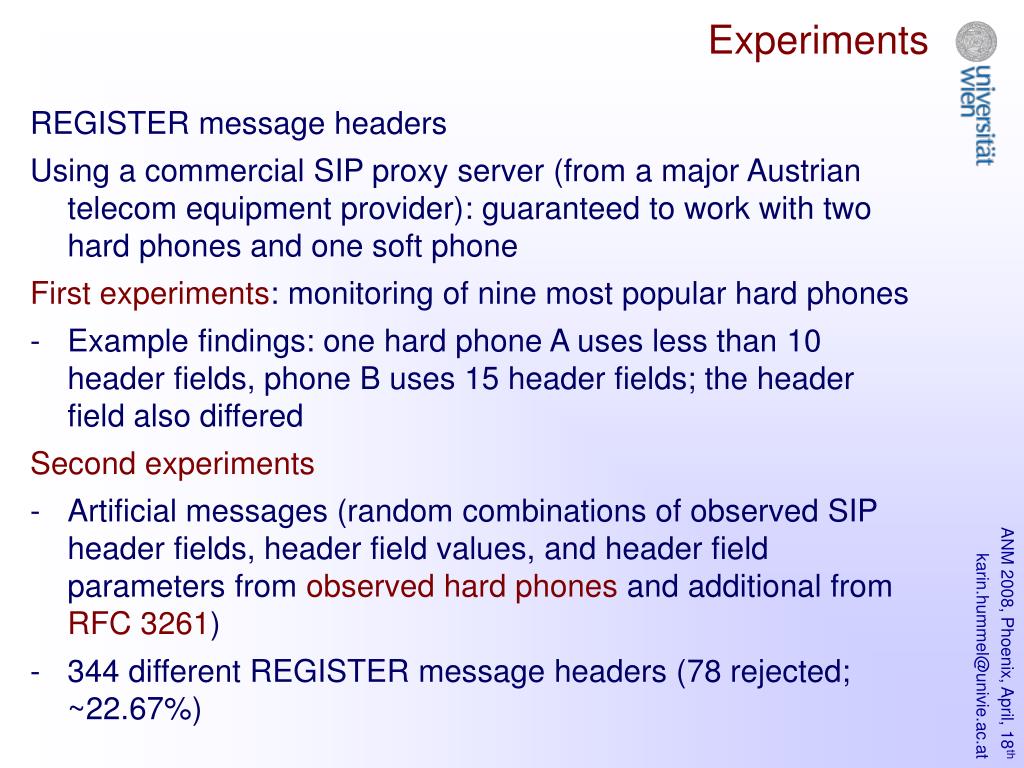 Experiments

universität wien

REGISTER message headers

Using a commercial SIP proxy server (from a major Austrian telecom equipment provider): guaranteed to work with two hard phones and one soft phone

First experiments: monitoring of nine most popular hard phones

- Example findings: one hard phone A uses less than 10 header fields, phone B uses 15 header fields; the header field also differed

Second experiments

- Artificial messages (random combinations of observed SIP header fields, header field values, and header field parameters from observed hard phones and additional from RFC 3261)

- 344 different REGISTER message headers (78 rejected; ~22.67%)

ANM 2008, Phoenix, April, 18$^{th}$
karin.hummel@univie.ac.at